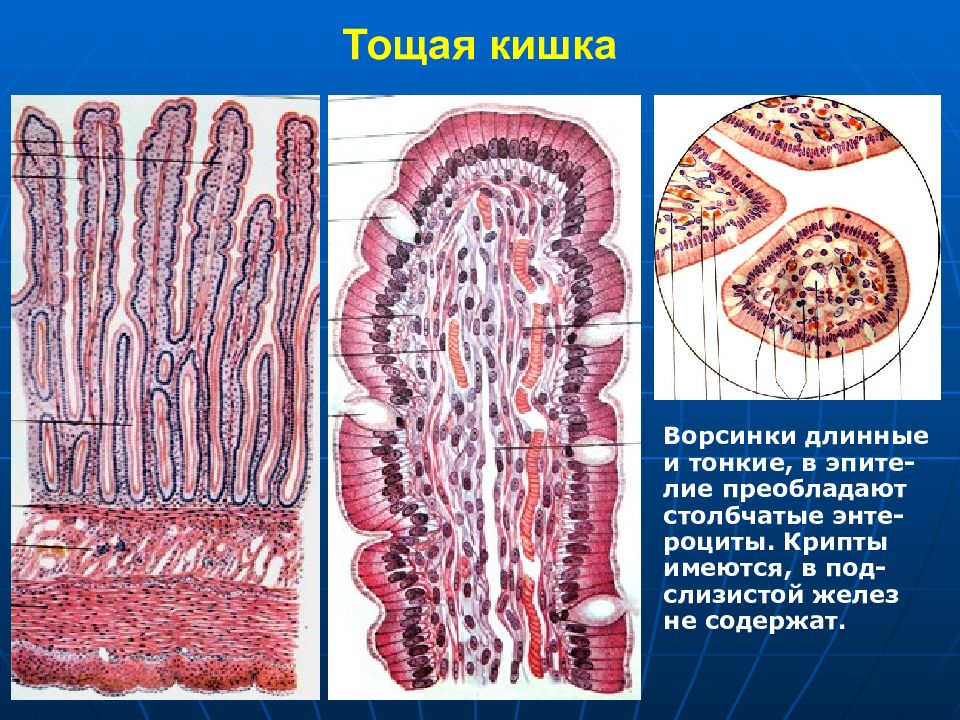 Тощая кишка

Ворсинки длинные и тонкие, в эпителие преобладают столбчатые энтероциты. Крипты имеются, в подслизистой желез не содержат.